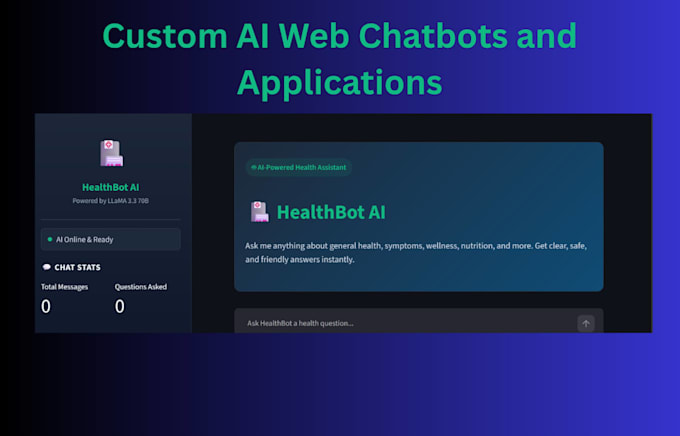 Custom AI Web Chatbots and Applications

HealthBot AI
Powered by LLaMA 3.3 70B

AI Online & Ready

CHAT STATS

Total Messages
0

Questions Asked
0

AI-Powered Health Assistant

HealthBot AI

Ask me anything about general health, symptoms, wellness, nutrition, and more. Get clear, safe, and friendly answers instantly.

Ask HealthBot a health question...